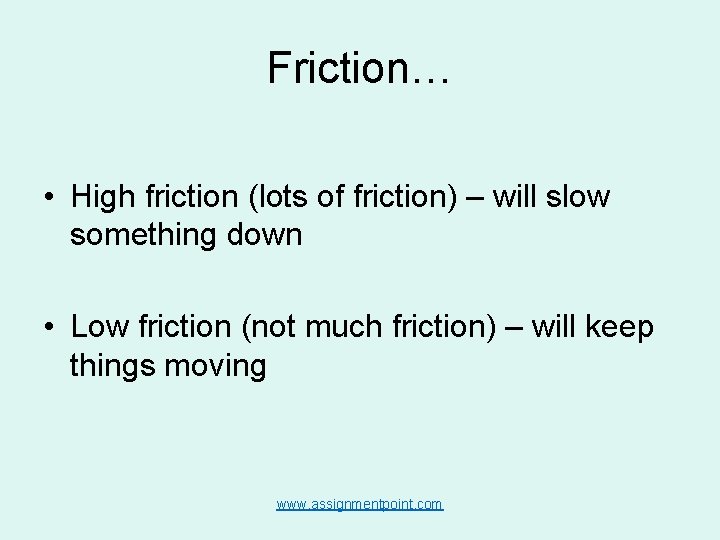 Friction…

• High friction (lots of friction) – will slow something down

• Low friction (not much friction) – will keep things moving

www.assignmentpoint.com